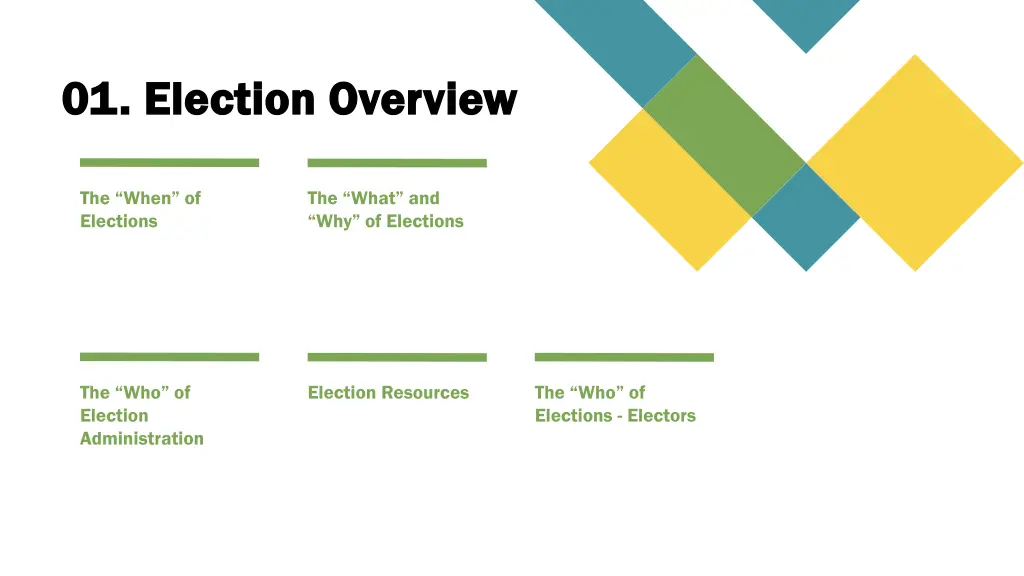 01. Election Overview

The “When” of Elections

The “What” and “Why” of Elections

The “Who” of Election Administration

Election Resources

The “Who” of Elections - Electors